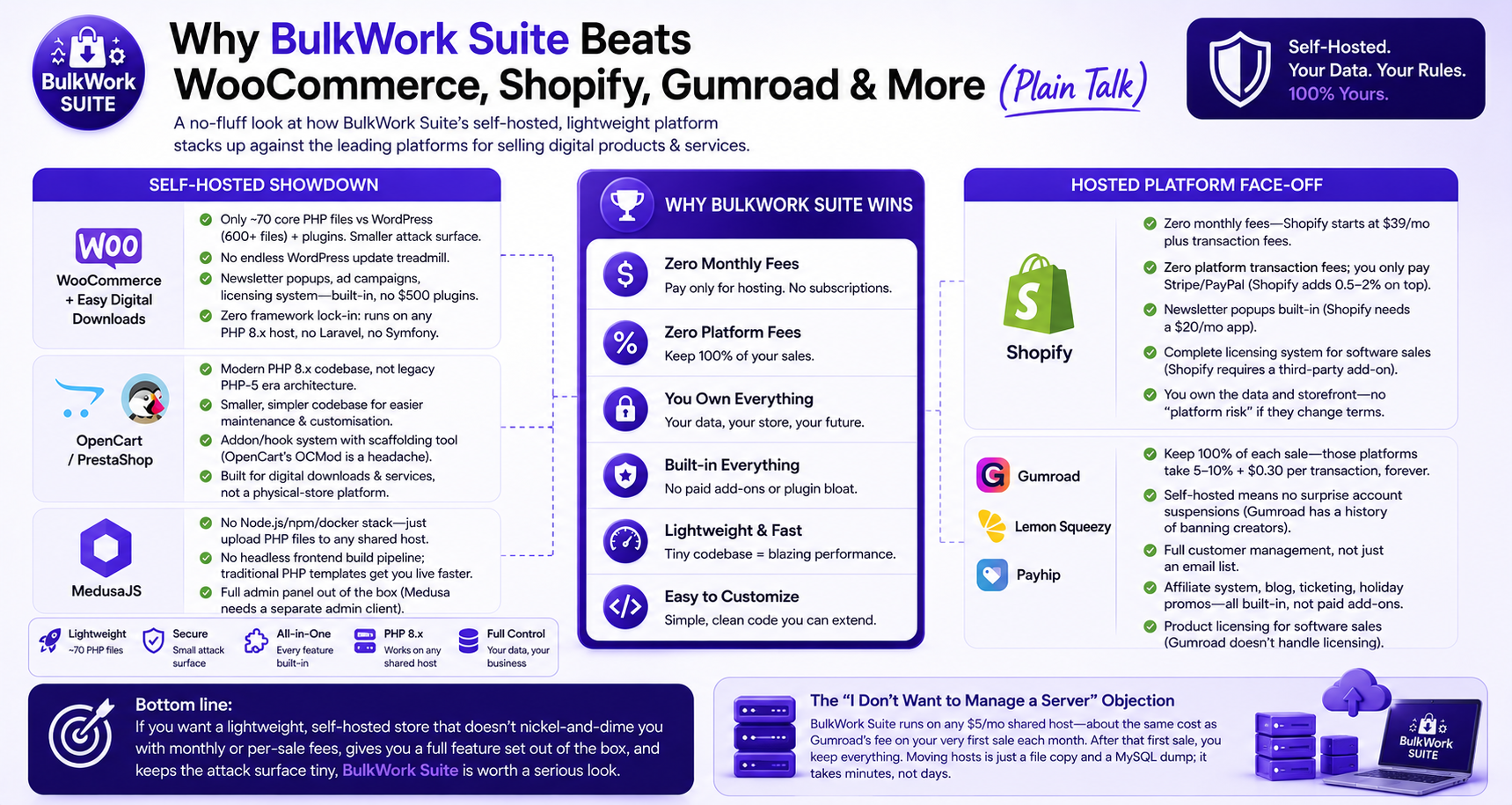 BulkWork SUITE

Why BulkWork Suite Beats WooCommerce, Shopify, Gumroad & More (Plain Talk)

A no-fluff look at how BulkWork Suite's self-hosted, lightweight platform stacks up against the leading platforms for selling digital products & services.

Self-Hosted. Your Data. Your Rules. 100% Yours.

SELF-HOSTED SHOWDOWN

Woo
WooCommerce + Easy Digital Downloads

Only ~70 core PHP files vs WordPress (600+ files) + plugins. Smaller attack surface.
No endless WordPress update treadmill.
Newsletter popups, ad campaigns, licensing system—built-in, no $500 plugins.
Zero framework lock-in: runs on any PHP 8.x host, no Laravel, no Symfony.

OpenCart / PrestaShop

Modern PHP 8.x codebase, not legacy PHP-5 era architecture.
Smaller, simpler codebase for easier maintenance & customisation.
Addon/hook system with scaffolding tool (OpenCart's OCMod is a headache).
Built for digital downloads & services, not a physical-store platform.

MedusaJS

No Node.js/npm/docker stack—just upload PHP files to any shared host.
No headless frontend build pipeline; traditional PHP templates get you live faster.
Full admin panel out of the box (Medusa needs a separate admin client).

Lightweight ~70 PHP files
Secure Small attack surface
All-in-One Every feature built-in
PHP 8.x Works on any shared host
Full Control Your data, your business

WHY BULKWORK SUITE WINS

Zero Monthly Fees
Pay only for hosting. No subscriptions.

Zero Platform Fees
Keep 100% of your sales.

You Own Everything
Your data, your store, your future.

Built-in Everything
No paid add-ons or plugin bloat.

Lightweight & Fast
Tiny codebase = blazing performance.

Easy to Customize
Simple, clean code you can extend.

HOSTED PLATFORM FACE-OFF

Shopify

Zero monthly fees—Shopify starts at $39/mo plus transaction fees.
Zero platform transaction fees; you only pay Stripe/PayPal (Shopify adds 0.5–2% on top).
Newsletter popups built-in (Shopify needs a $20/mo app).
Complete licensing system for software sales (Shopify requires a third-party add-on).
You own the data and storefront—no "platform risk" if they change terms.

Gumroad
Lemon Squeezy
Payhip

Keep 100% of each sale—those platforms take 5–10% + $0.30 per transaction, forever.
Self-hosted means no surprise account suspensions (Gumroad has a history of banning creators).
Full customer management, not just an email list.
Affiliate system, blog, ticketing, holiday promos—all built-in, not paid add-ons.
Product licensing for software sales (Gumroad doesn't handle licensing).

Bottom line:
If you want a lightweight, self-hosted store that doesn't nickel-and-dime you with monthly or per-sale fees, gives you a full feature set out of the box, and keeps the attack surface tiny, BulkWork Suite is worth a serious look.

The "I Don't Want to Manage a Server" Objection
BulkWork Suite runs on any $5/mo shared host—about the same cost as Gumroad's fee on your very first sale each month. After that first sale, you keep everything. Moving hosts is just a file copy and a MySQL dump; it takes minutes, not days.

BulkWork SUITE